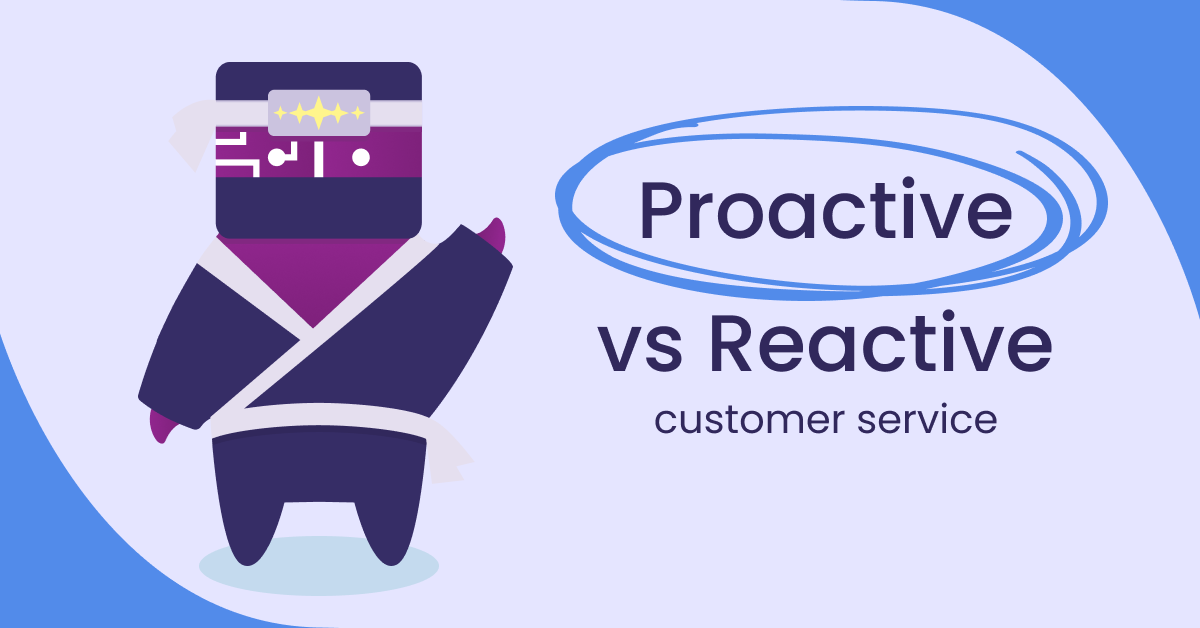 Proactive

vs Reactive

customer service